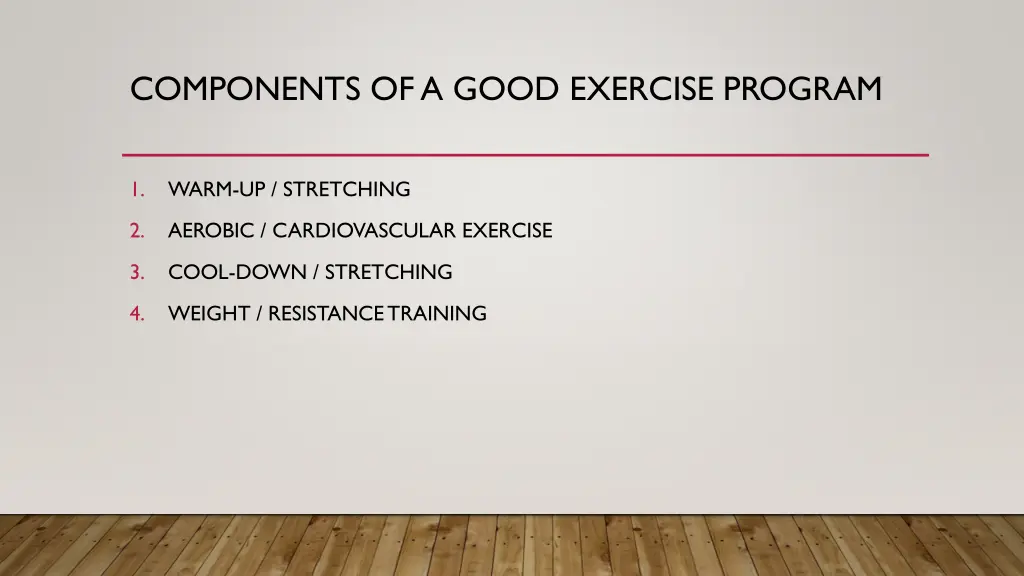 COMPONENTS OF A GOOD EXERCISE PROGRAM

1. WARM-UP / STRETCHING
2. AEROBIC / CARDIOVASCULAR EXERCISE
3. COOL-DOWN / STRETCHING
4. WEIGHT / RESISTANCE TRAINING